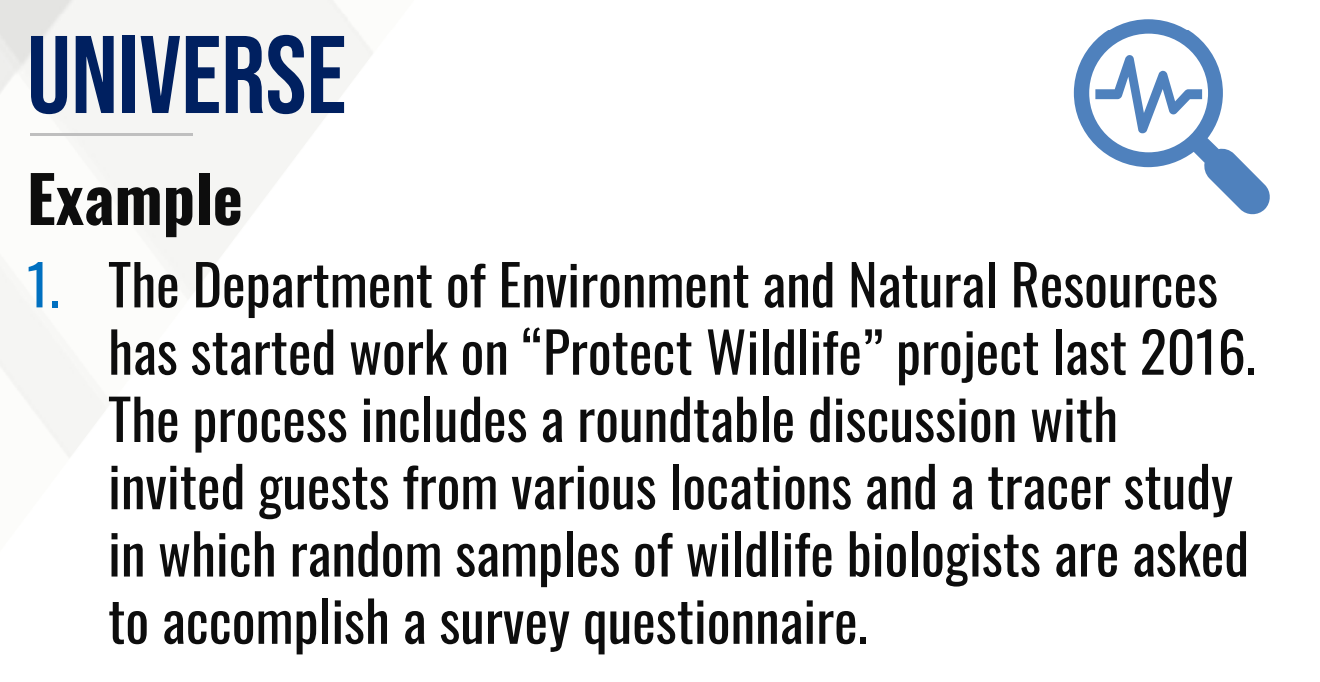 UNIVERSE

Example

1. The Department of Environment and Natural Resources has started work on “Protect Wildlife” project last 2016. The process includes a roundtable discussion with invited guests from various locations and a tracer study in which random samples of wildlife biologists are asked to accomplish a survey questionnaire.